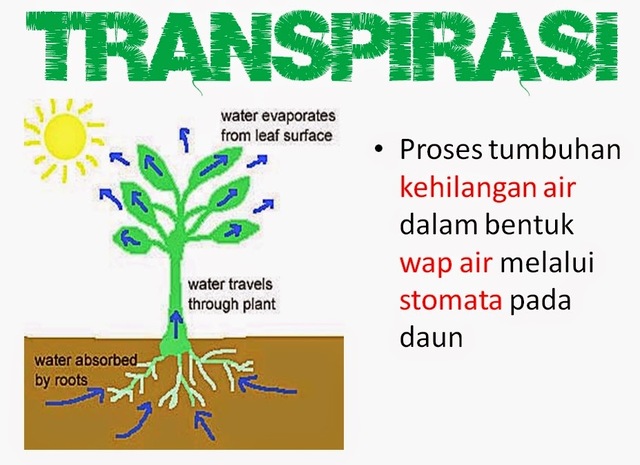 TRANSPIRASI

water evaporates from leaf surface

water travels through plant

water absorbed by roots

• Proses tumbuhan kehilangan air dalam bentuk wap air melalui stomata pada daun